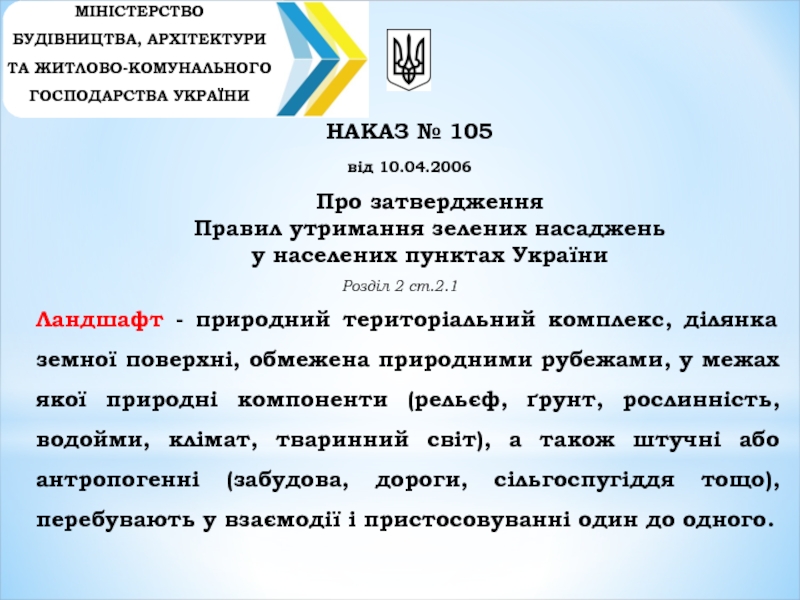 МІНІСТЕРСТВО
БУДІВНИЦТВА, АРХІТЕКТУРИ
ТА ЖИТЛОВО-КОМУНАЛЬНОГО
ГОСПОДАРСТВА УКРАЇНИ

НАКАЗ № 105

від 10.04.2006

Про затвердження
Правил утримання зелених насаджень
у населених пунктах України

Розділ 2 ст.2.1

Ландшафт - природний територіальний комплекс, ділянка земної поверхні, обмежена природними рубежами, у межах якої природні компоненти (рельєф, ґрунт, рослинність, водойми, клімат, тваринний світ), а також штучні або антропогенні (забудова, дороги, сільгоспугіддя тощо), перебувають у взаємодії і пристосовуванні один до одного.